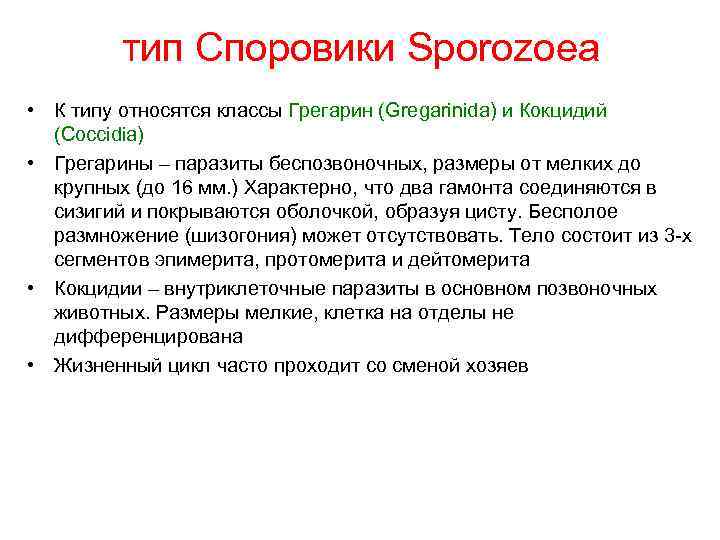 тип Споровики Sporozoea

• К типу относятся классы Грегарин (Gregarinida) и Кокцидий (Coccidia)
• Грегарины – паразиты беспозвоночных, размеры от мелких до крупных (до 16 мм.) Характерно, что два гамонта соединяются в сизигий и покрываются оболочкой, образуя цисту. Бесполое размножение (шизогония) может отсутствовать. Тело состоит из 3-х сегментов эпимерита, протомерита и дейтомерита
• Кокцидии – внутриклеточные паразиты в основном позвоночных животных. Размеры мелкие, клетка на отделы не дифференцирована
• Жизненный цикл часто проходит со сменой хозяев